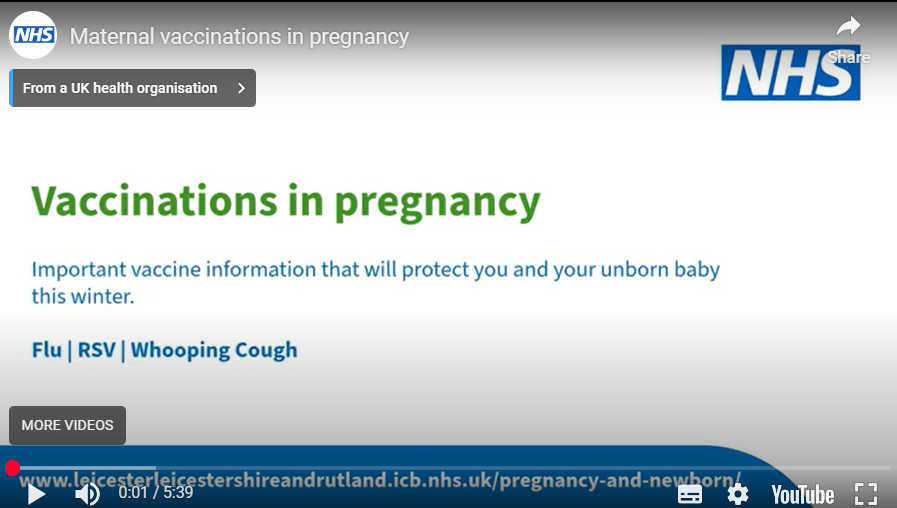 NHS Maternal vaccinations in pregnancy

Share

From a UK health organisation

NHS

Vaccinations in pregnancy

Important vaccine information that will protect you and your unborn baby this winter.

Flu | RSV | Whooping Cough

MORE VIDEOS

www.leicesterleicestershireandrutland.icb.nhs.uk/pregnancy-and-newborn/

0:01 / 5:39

YouTube